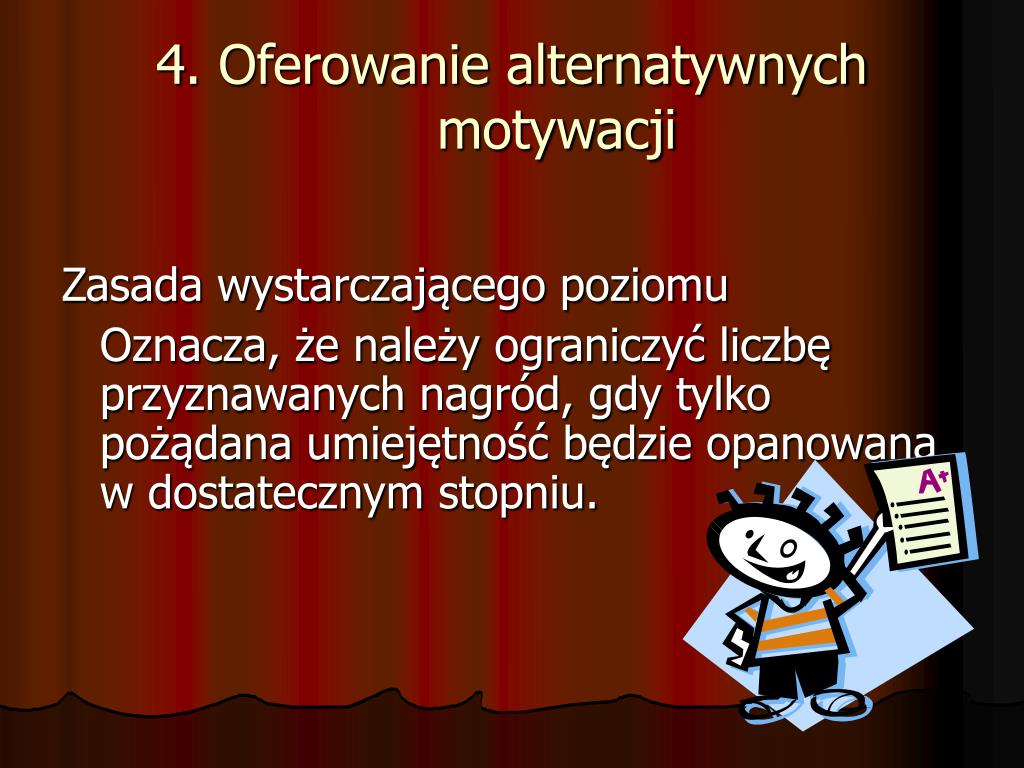 4. Oferowanie alternatywnych motywacji

Zasada wystarczającego poziomu

Oznacza, że należy ograniczyć liczbę przyznawanych nagród, gdy tylko pożądana umiejętność będzie opanowana w dostatecznym stopniu.

A+